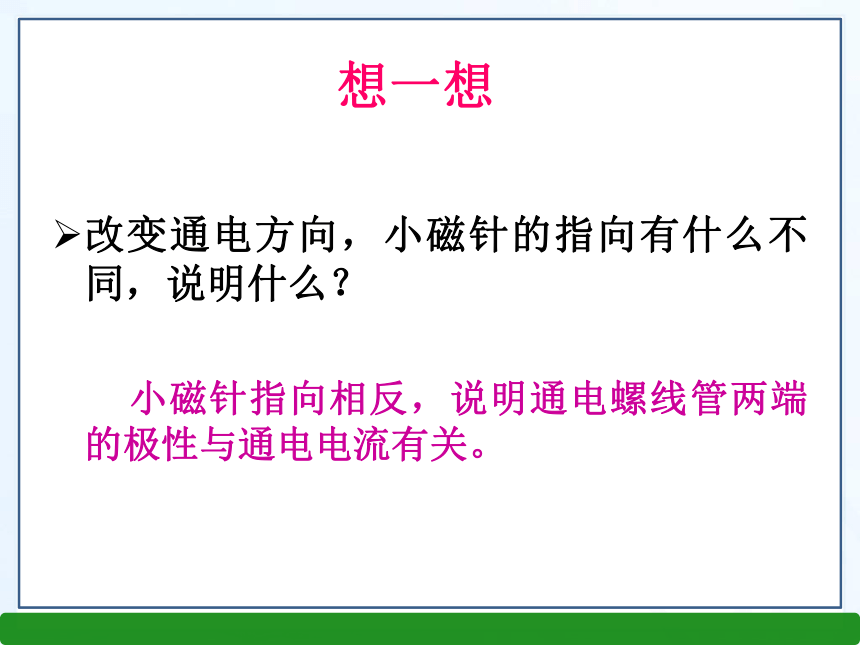 想一想

➢改变通电方向，小磁针的指向有什么不同，说明什么？

小磁针指向相反，说明通电螺线管两端的极性与通电电流有关。